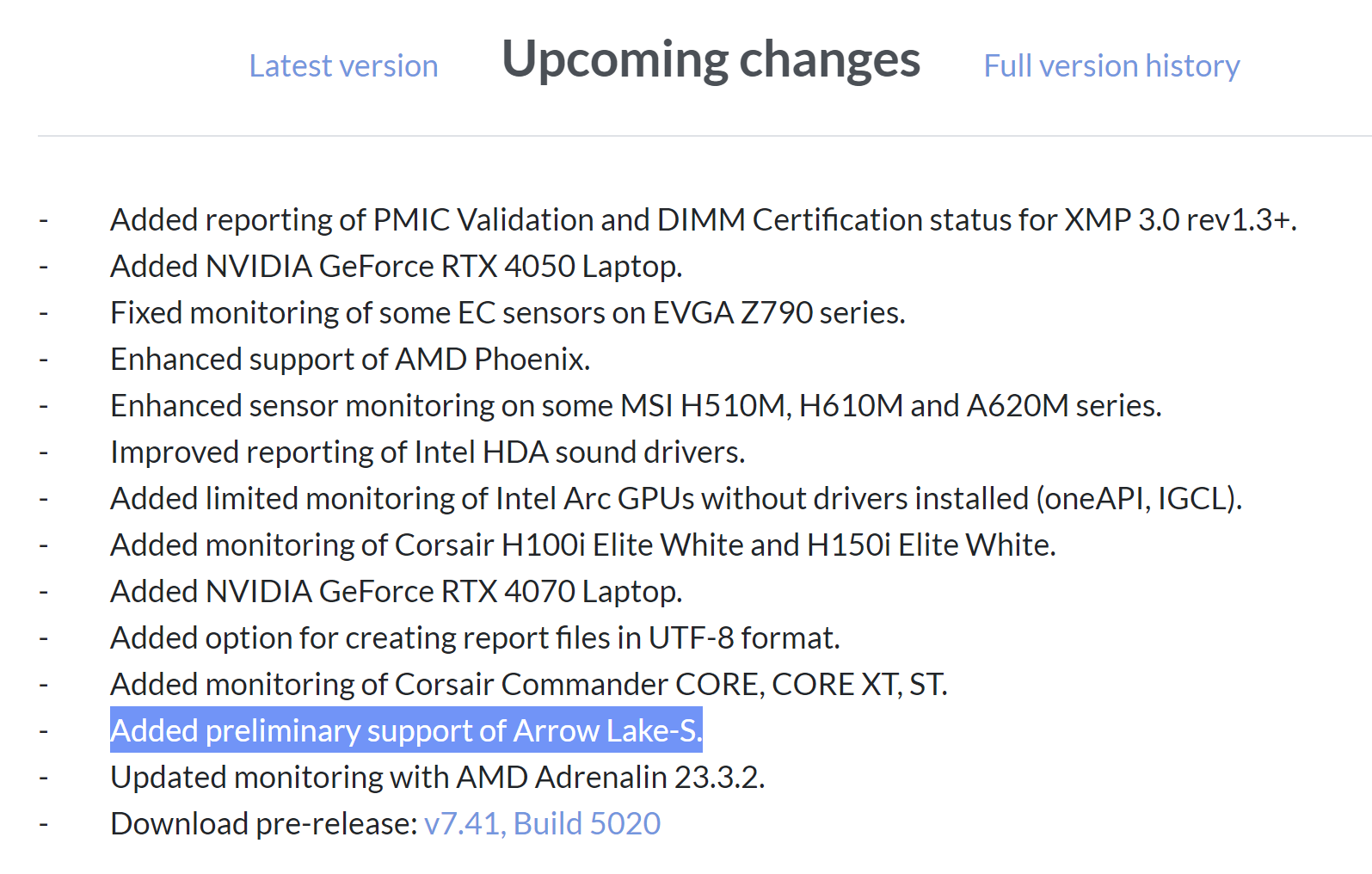 Latest version Upcoming changes Full version history

- Added reporting of PMIC Validation and DIMM Certification status for XMP 3.0 rev1.3+.
- Added NVIDIA GeForce RTX 4050 Laptop.
- Fixed monitoring of some EC sensors on EVGA Z790 series.
- Enhanced support of AMD Phoenix.
- Enhanced sensor monitoring on some MSI H510M, H610M and A620M series.
- Improved reporting of Intel HDA sound drivers.
- Added limited monitoring of Intel Arc GPUs without drivers installed (oneAPI, IGCL).
- Added monitoring of Corsair H100i Elite White and H150i Elite White.
- Added NVIDIA GeForce RTX 4070 Laptop.
- Added option for creating report files in UTF-8 format.
- Added monitoring of Corsair Commander CORE, CORE XT, ST.
- Added preliminary support of Arrow Lake-S.
- Updated monitoring with AMD Adrenalin 23.3.2.
- Download pre-release: v7.41, Build 5020